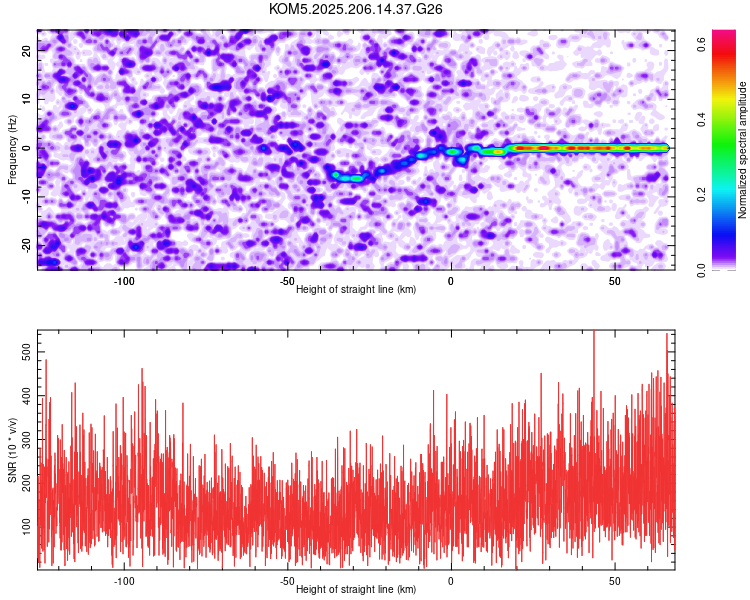 KOM5.2025.206.14.37.G26

Frequency (Hz)
20
10
0
-10
-20
-100
-50
0
50
Height of straight line (km)

Normalized spectral amplitude
0.0
0.2
0.4
0.6

SNR (10 * v/v)
500
400
300
200
100
-100
-50
0
50
Height of straight line (km)